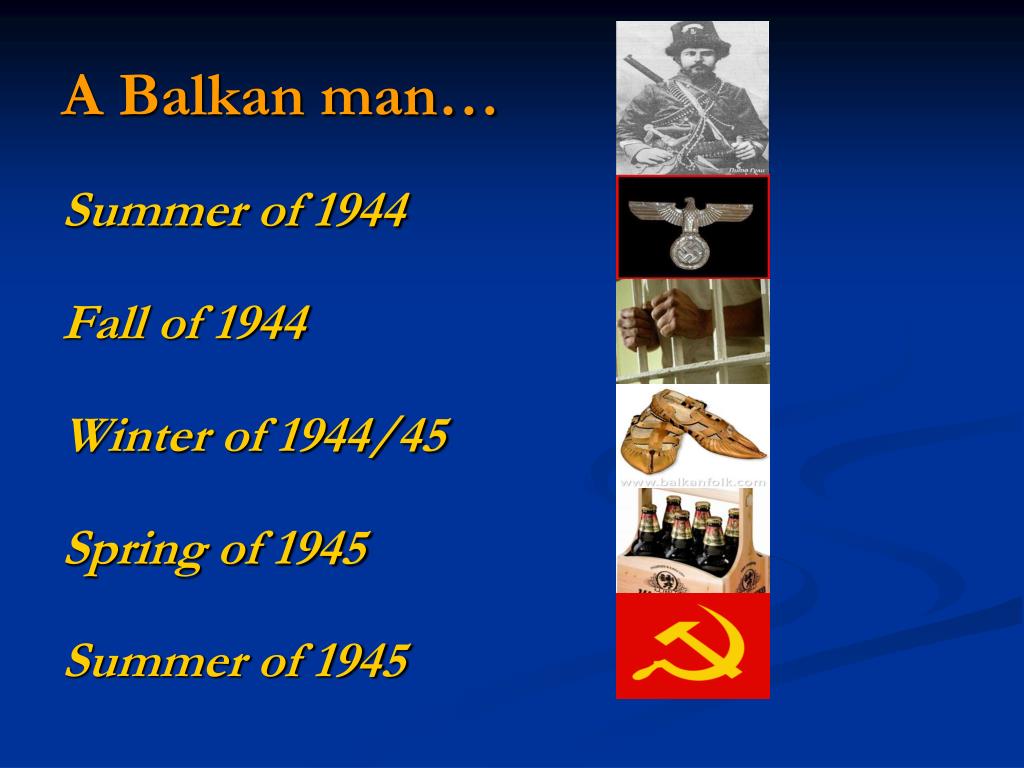 A Balkan man…

Summer of 1944

Fall of 1944

Winter of 1944/45

Spring of 1945

Summer of 1945

www.balkanfolk.com